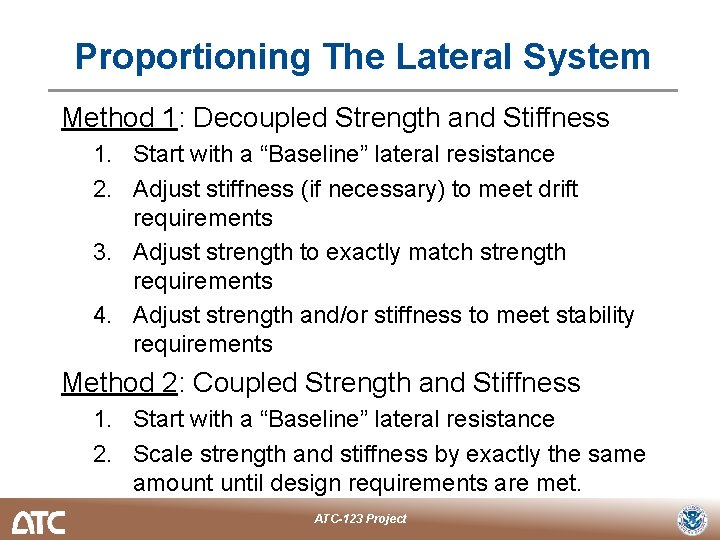 Proportioning The Lateral System

Method 1: Decoupled Strength and Stiffness

1. Start with a “Baseline” lateral resistance
2. Adjust stiffness (if necessary) to meet drift requirements
3. Adjust strength to exactly match strength requirements
4. Adjust strength and/or stiffness to meet stability requirements

Method 2: Coupled Strength and Stiffness

1. Start with a “Baseline” lateral resistance
2. Scale strength and stiffness by exactly the same amount until design requirements are met.

ATC

ATC-123 Project